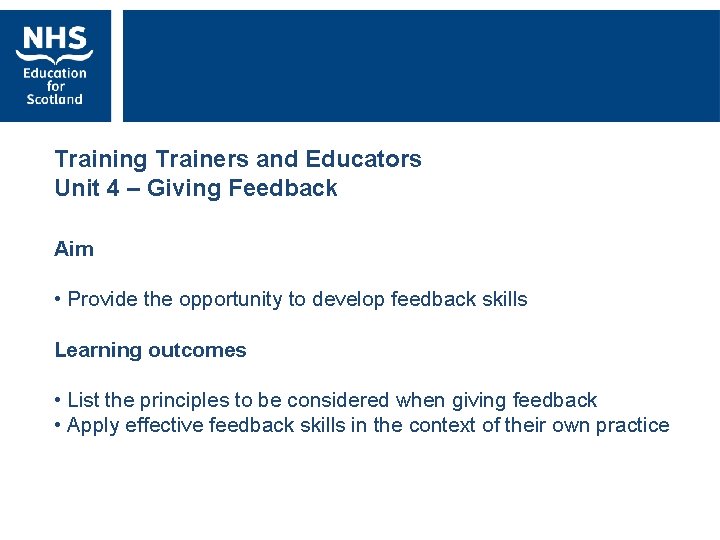 NHS
Education for Scotland

Training Trainers and Educators
Unit 4 – Giving Feedback

Aim

• Provide the opportunity to develop feedback skills

Learning outcomes

• List the principles to be considered when giving feedback
• Apply effective feedback skills in the context of their own practice